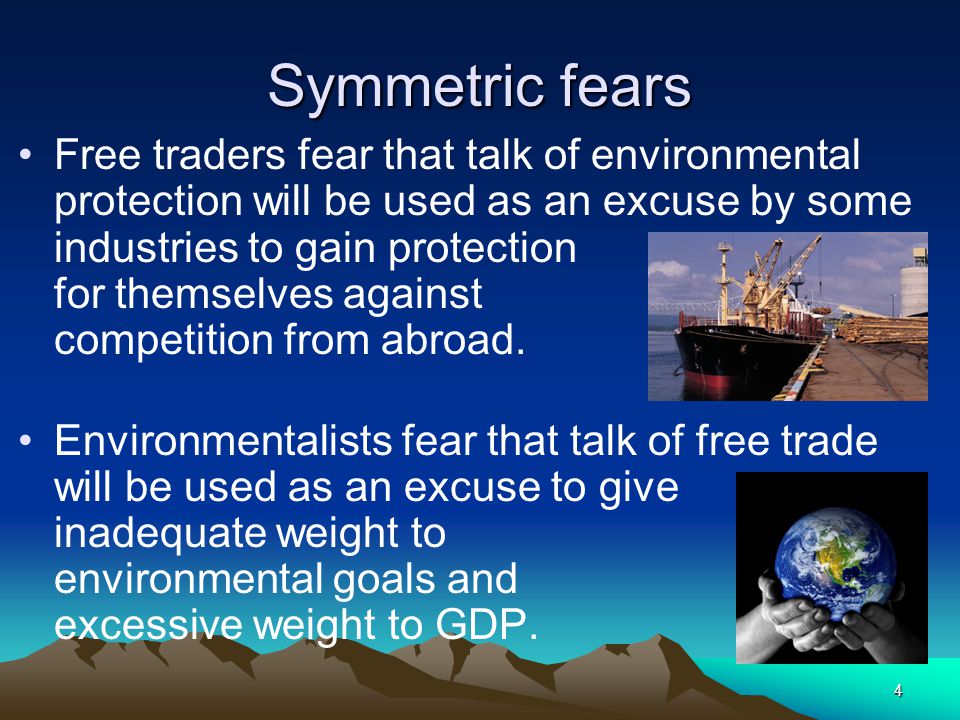 Symmetric fears

• Free traders fear that talk of environmental protection will be used as an excuse by some industries to gain protection for themselves against competition from abroad.

• Environmentalists fear that talk of free trade will be used as an excuse to give inadequate weight to environmental goals and excessive weight to GDP.

4